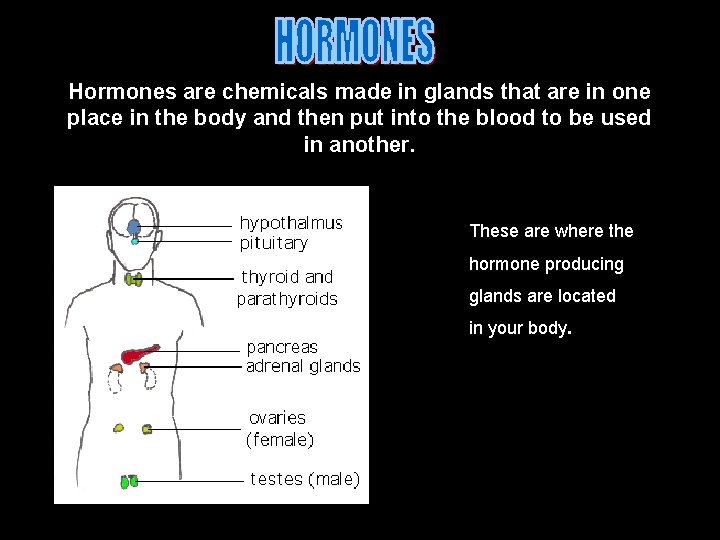 HORMONES

Hormones are chemicals made in glands that are in one place in the body and then put into the blood to be used in another.

hypothalmus
pituitary
thyroid and parathyroids
pancreas
adrenal glands
ovaries (female)
testes (male)

These are where the hormone producing glands are located in your body.